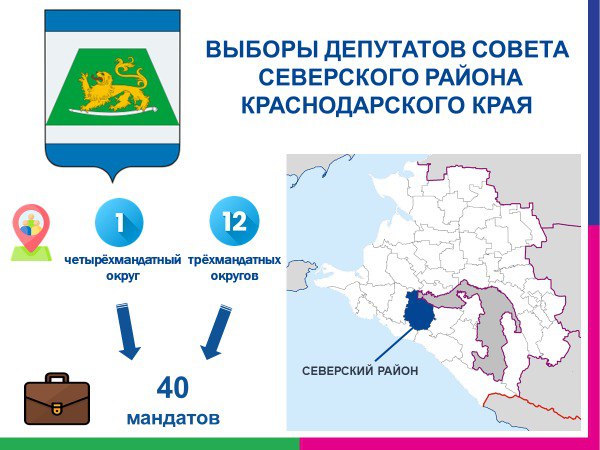 ВЫБОРЫ ДЕПУТАТОВ СОВЕТА СЕВЕРСКОГО РАЙОНА КРАСНОДАРСКОГО КРАЯ

1
четырёхмандатный округ

12
трёхмандатных округов

40
мандатов

СЕВЕРСКИЙ РАЙОН